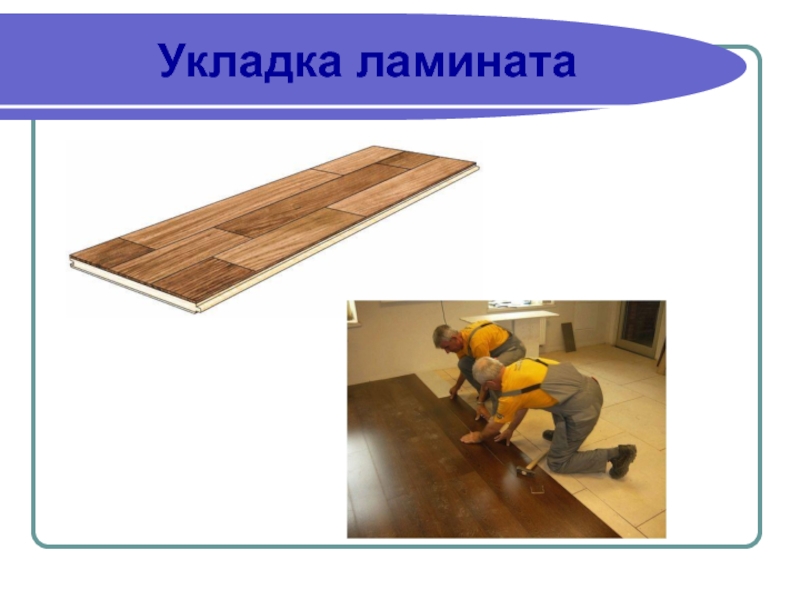 Укладка ламината